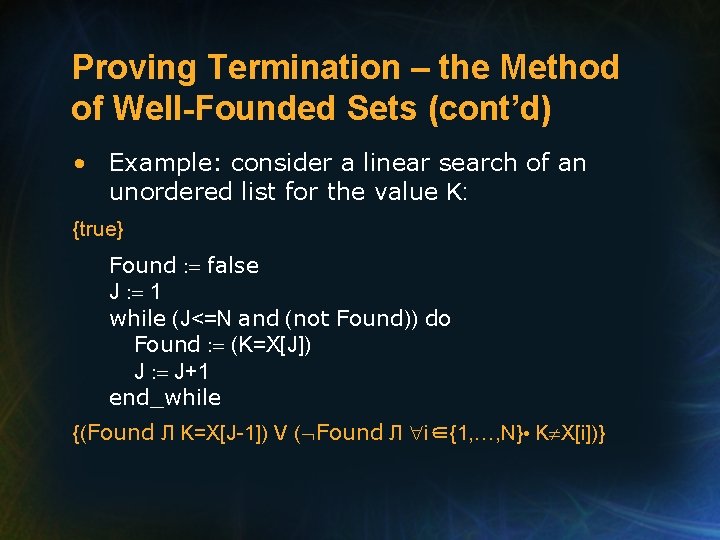 Proving Termination – the Method of Well-Founded Sets (cont'd)

• Example: consider a linear search of an unordered list for the value K:

{true}

Found := false
J := 1
while (J<=N and (not Found)) do
Found := (K=X[J])
J := J+1
end_while

{(Found Л K=X[J-1]) V (¬Found Л ∀i∈{1,…,N}• K≠X[i])}